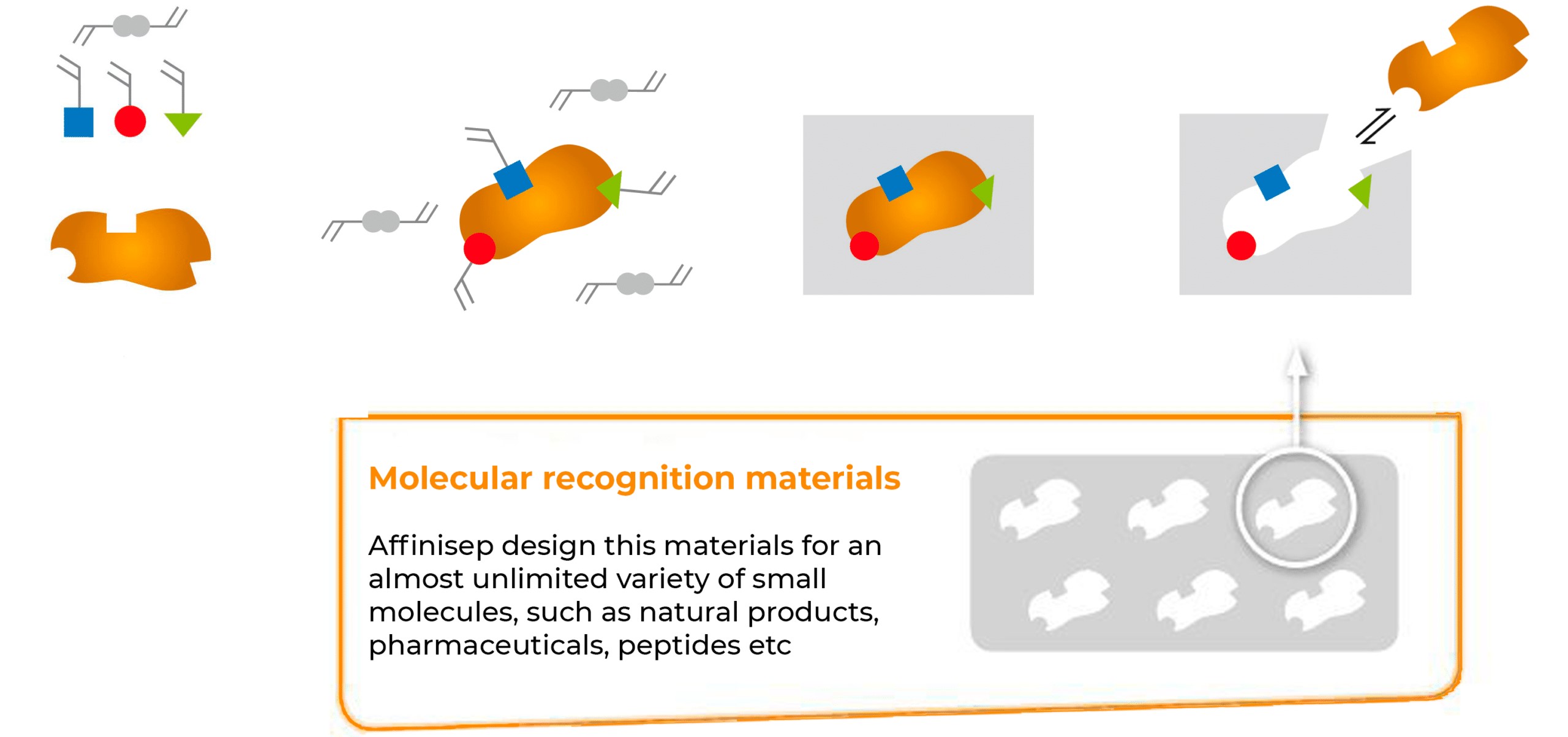 Molecular recognition materials

Affinisep design this materials for an almost unlimited variety of small molecules, such as natural products, pharmaceuticals, peptides etc